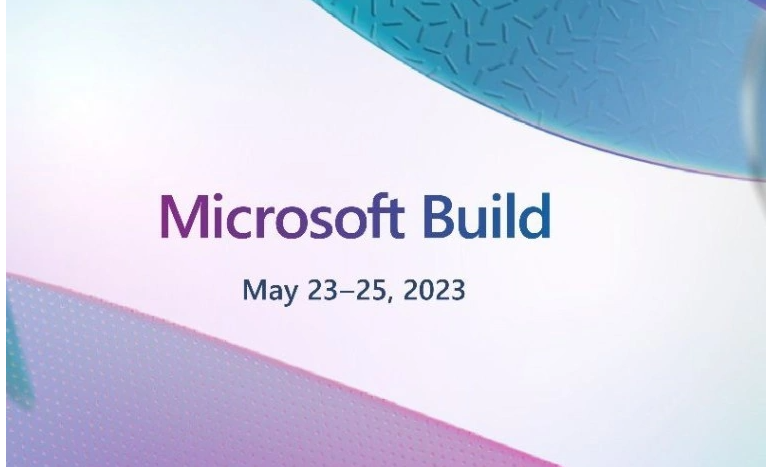 Microsoft Build

May 23–25, 2023